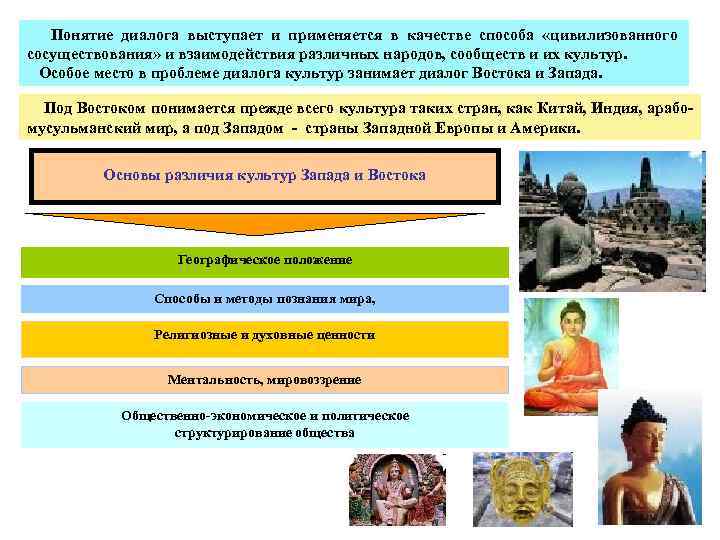 Понятие диалога выступает и применяется в качестве способа «цивилизованного сосуществования» и взаимодействия различных народов, сообществ и их культур.
Особое место в проблеме диалога культур занимает диалог Востока и Запада.

Под Востоком понимается прежде всего культура таких стран, как Китай, Индия, арабо-мусульманский мир, а под Западом - страны Западной Европы и Америки.

Основы различия культур Запада и Востока

Географическое положение

Способы и методы познания мира,

Религиозные и духовные ценности

Ментальность, мировоззрение

Общественно-экономическое и политическое структурирование общества